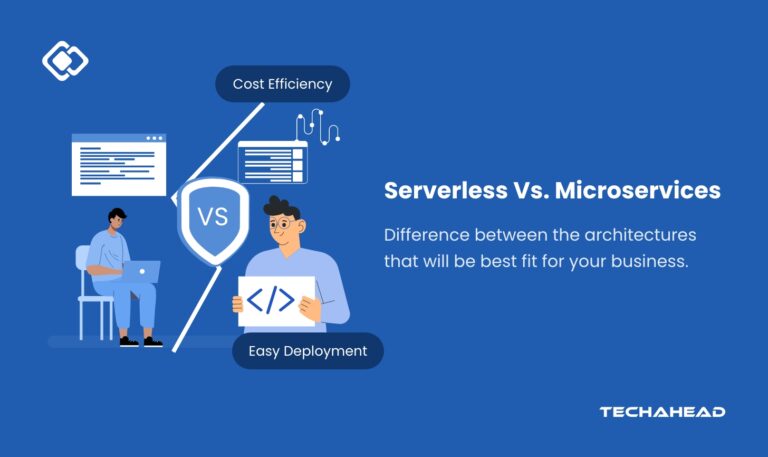 Cost Efficiency

VS

</>

Easy Deployment

Serverless Vs. Microservices

Difference between the architectures that will be best fit for your business.

TECHAHEAD